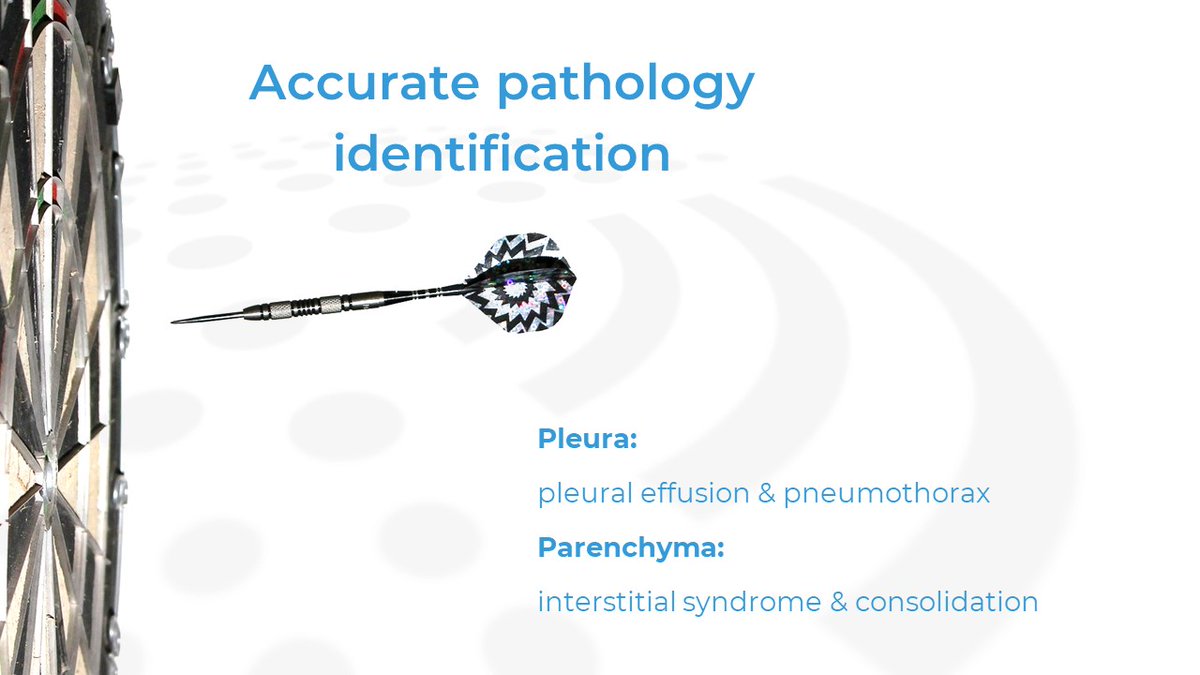 Accurate pathology identification

Pleura:

pleural effusion & pneumothorax

Parenchyma:

interstitial syndrome & consolidation